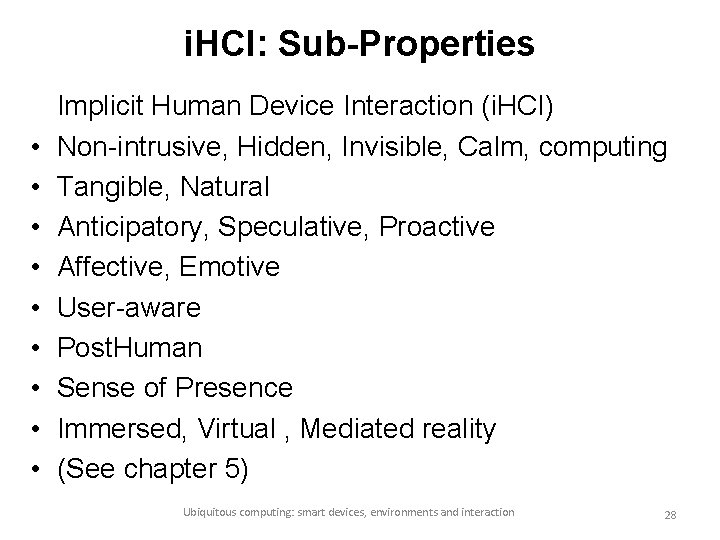 iHCI: Sub-Properties

Implicit Human Device Interaction (iHCI)

• Non-intrusive, Hidden, Invisible, Calm, computing
• Tangible, Natural
• Anticipatory, Speculative, Proactive
• Affective, Emotive
• User-aware
• PostHuman
• Sense of Presence
• Immersed, Virtual , Mediated reality
• (See chapter 5)

Ubiquitous computing: smart devices, environments and interaction

28